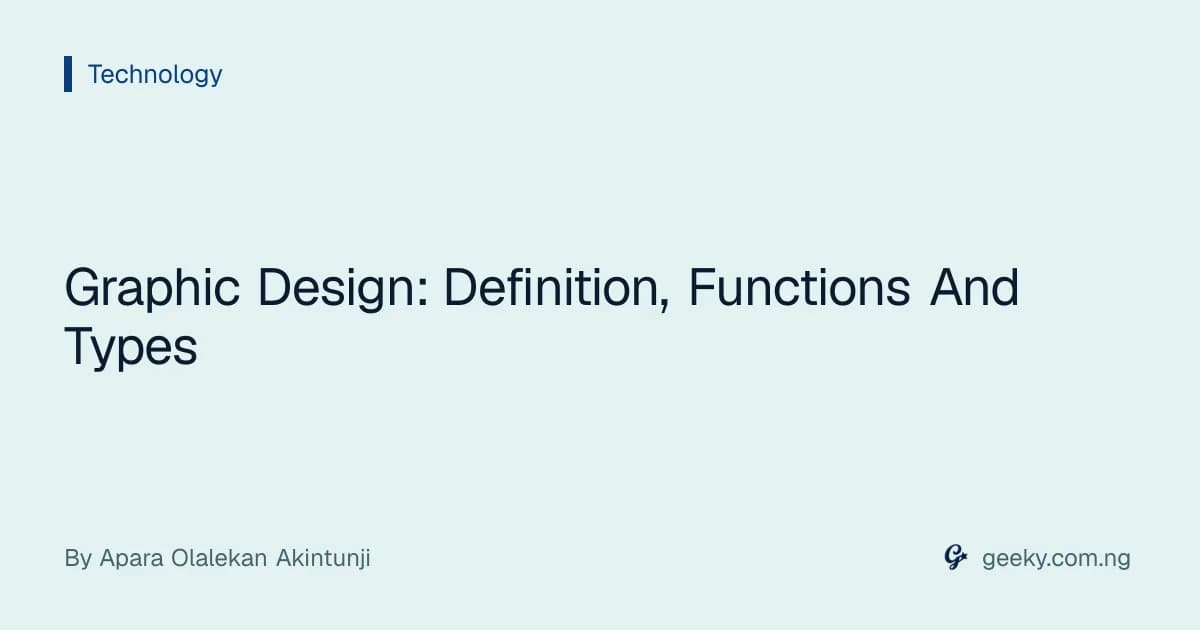 Technology

Graphic Design: Definition, Functions And Types

By Apara Olalekan Akintunji

geeky.com.ng